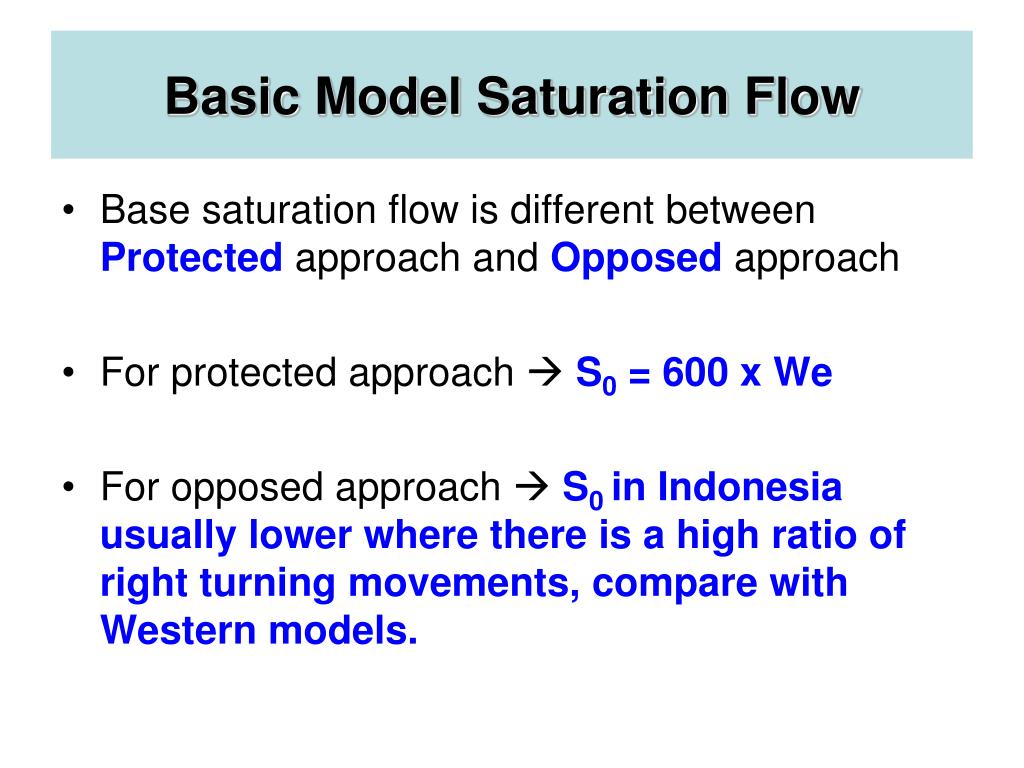 Basic Model Saturation Flow

• Base saturation flow is different between Protected approach and Opposed approach

• For protected approach → $S_0$ = 600 x We

• For opposed approach → $S_0$ in Indonesia usually lower where there is a high ratio of right turning movements, compare with Western models.